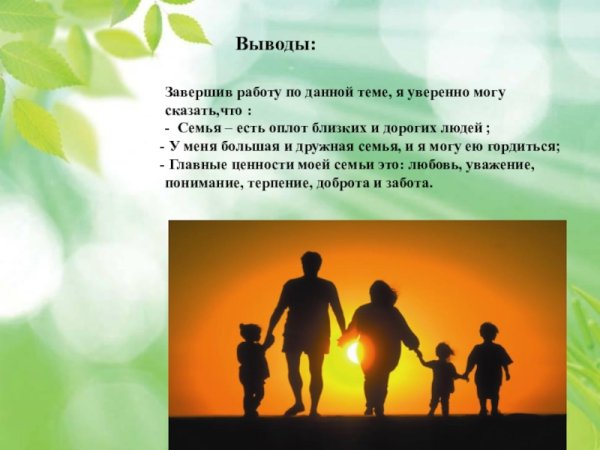 Выводы:

Завершив работу по данной теме, я уверенно могу сказать,что :
- Семья – есть оплот близких и дорогих людей ;
- У меня большая и дружная семья, и я могу ею гордиться;
- Главные ценности моей семьи это: любовь, уважение, понимание, терпение, доброта и забота.